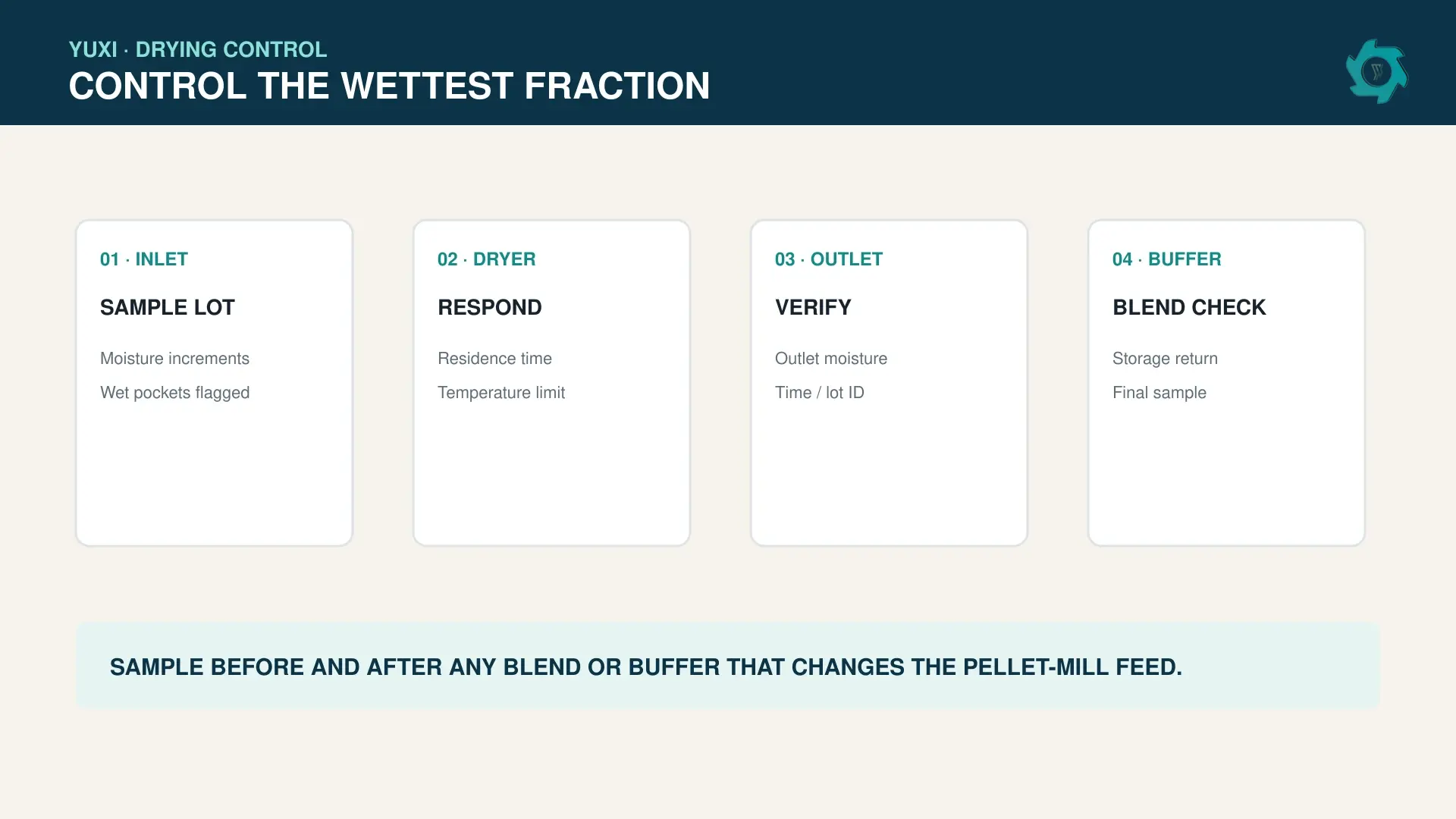 YUXI · DRYING CONTROL
CONTROL THE WETTEST FRACTION

01 · INLET
SAMPLE LOT
Moisture increments
Wet pockets flagged

02 · DRYER
RESPOND
Residence time
Temperature limit

03 · OUTLET
VERIFY
Outlet moisture
Time / lot ID

04 · BUFFER
BLEND CHECK
Storage return
Final sample

SAMPLE BEFORE AND AFTER ANY BLEND OR BUFFER THAT CHANGES THE PELLET-MILL FEED.